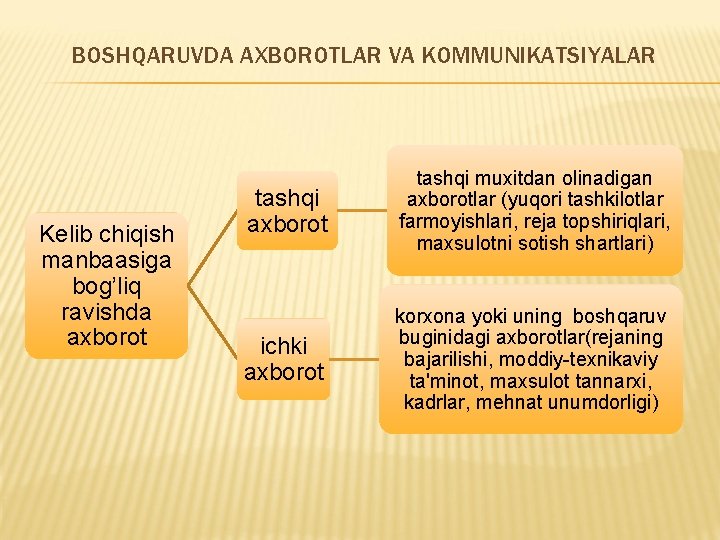 BOSHQARUVDA AXBOROTLAR VA KOMMUNIKATSIYALAR

Kelib chiqish manbaasiga bog'liq ravishda axborot

tashqi axborot

tashqi muxitdan olinadigan axborotlar (yuqori tashkilotlar farmoyishlari, reja topshiriqlari, maxsulotni sotish shartlari)

ichki axborot

korxona yoki uning boshqaruv buginidagi axborotlar(rejaning bajarilishi, moddiy-texnikaviy ta'minot, maxsulot tannarxi, kadrlar, mehnat unumdorligi)